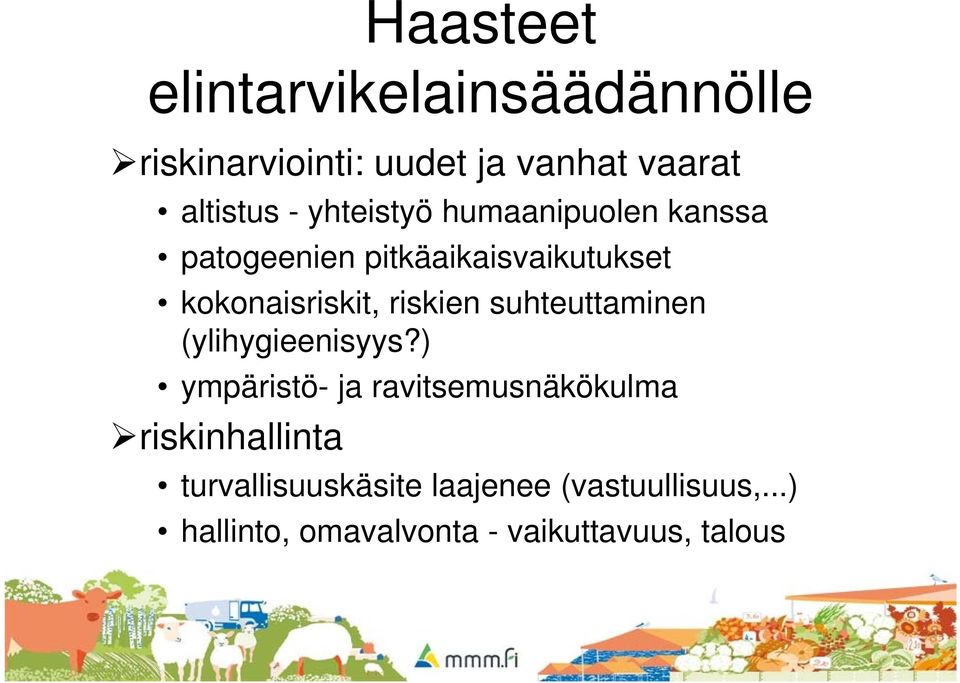 Haasteet elintarvikelainsäädännölle

➢riskinarviointi: uudet ja vanhat vaarat

• altistus - yhteistyö humaanipuolen kanssa
• patogeenien pitkäaikaisvaikutukset
• kokonaisriskit, riskien suhteuttaminen (ylihygieenisyys?)
• ympäristö- ja ravitsemusnäkökulma

➢riskinhallinta

• turvallisuuskäsite laajenee (vastuullisuus,...)
• hallinto, omavalvonta - vaikuttavuus, talous

mmm.fi